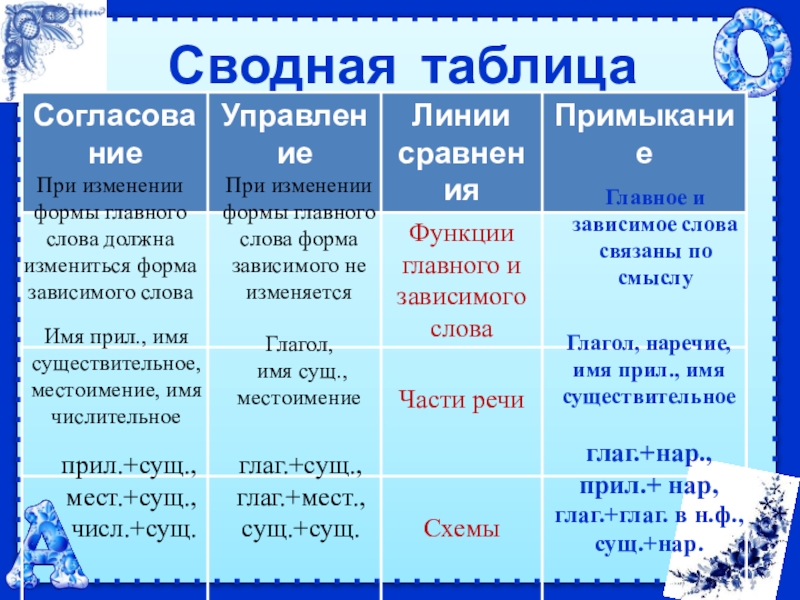 Сводная таблица

| Согласование | Управление | Линии сравнения | Примыкание |
|---|---|---|---|
| При изменении формы главного слова должна измениться форма зависимого слова | При изменении формы главного слова форма зависимого не изменяется | Функции главного и зависимого слова | Главное и зависимое слова связаны по смыслу |
| Имя прил., имя существительное, местоимение, имя числительное | Глагол, имя сущ., местоимение | Части речи | Глагол, наречие, имя прил., имя существительное |
| прил.+сущ., мест.+сущ., числ.+сущ. | глаг.+сущ., глаг.+мест., сущ.+сущ. | Схемы | глаг.+нар., прил.+ нар, глаг.+глаг. в н.ф., сущ.+нар. |